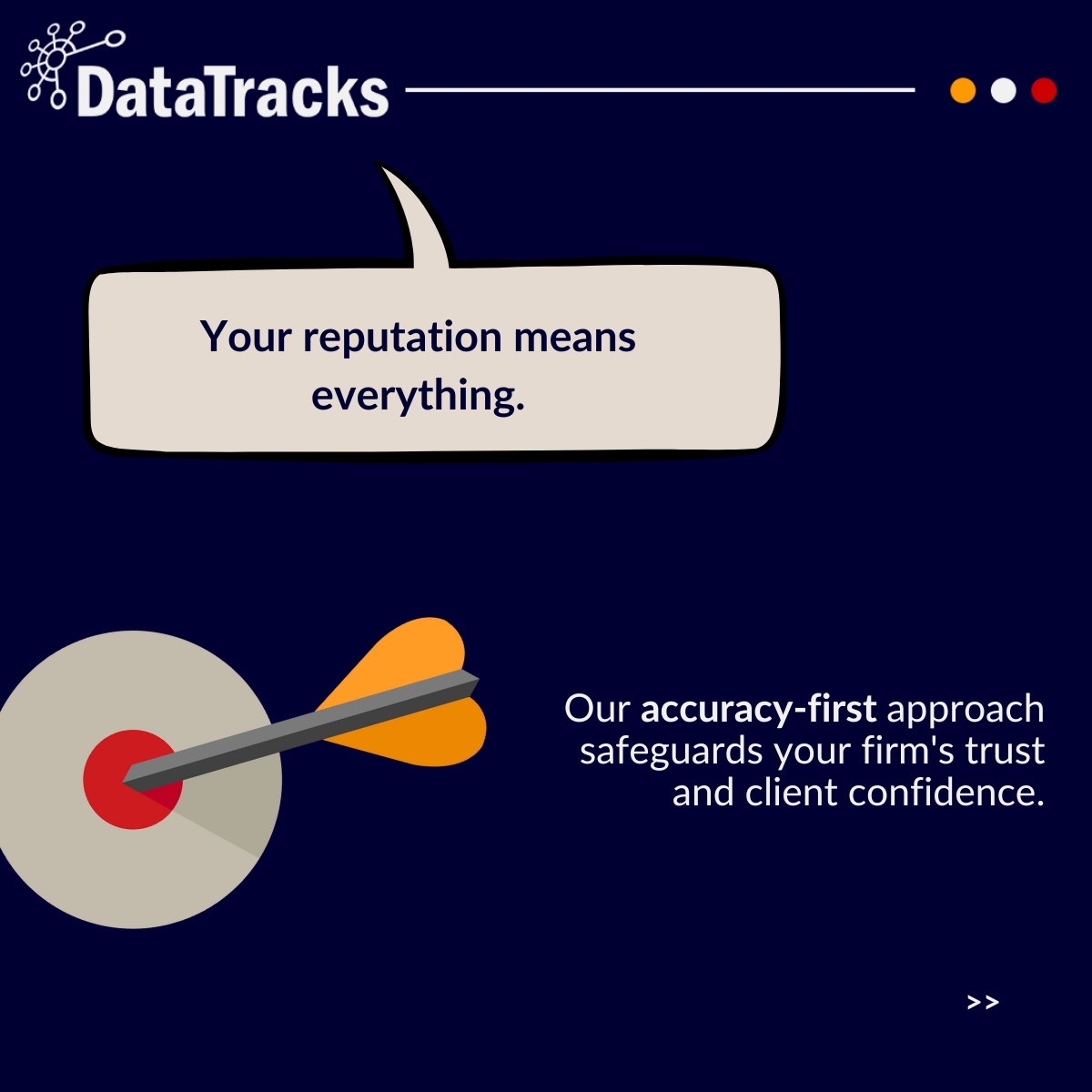 DataTracks

Your reputation means everything.

Our accuracy-first approach safeguards your firm's trust and client confidence.

>>